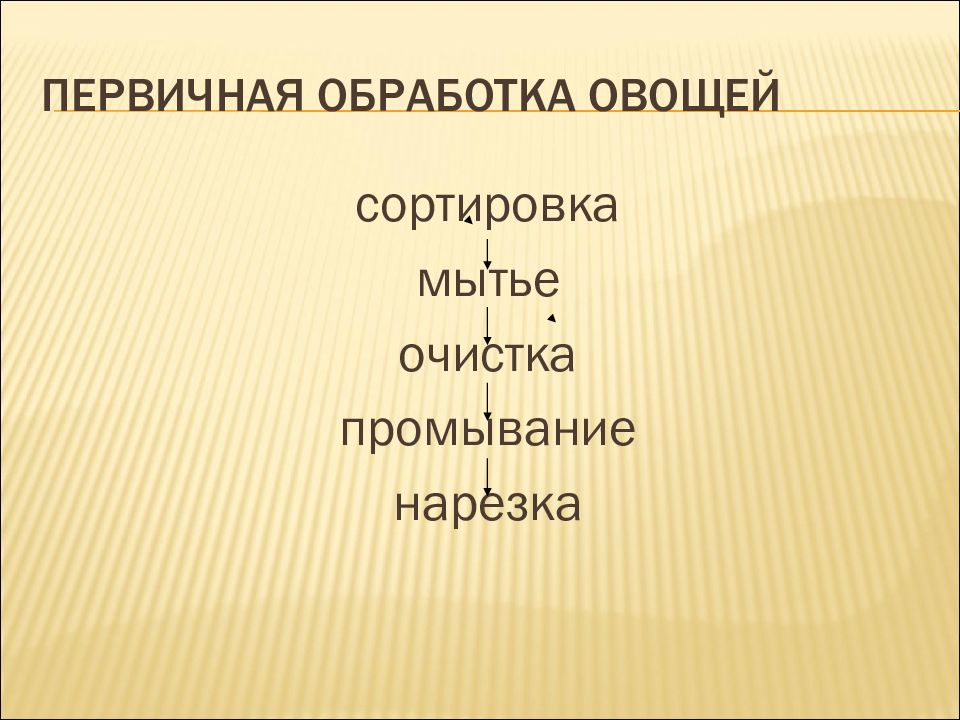 ПЕРВИЧНАЯ ОБРАБОТКА ОВОЩЕЙ

сортировка

мытье

очистка

промывание

нарезка